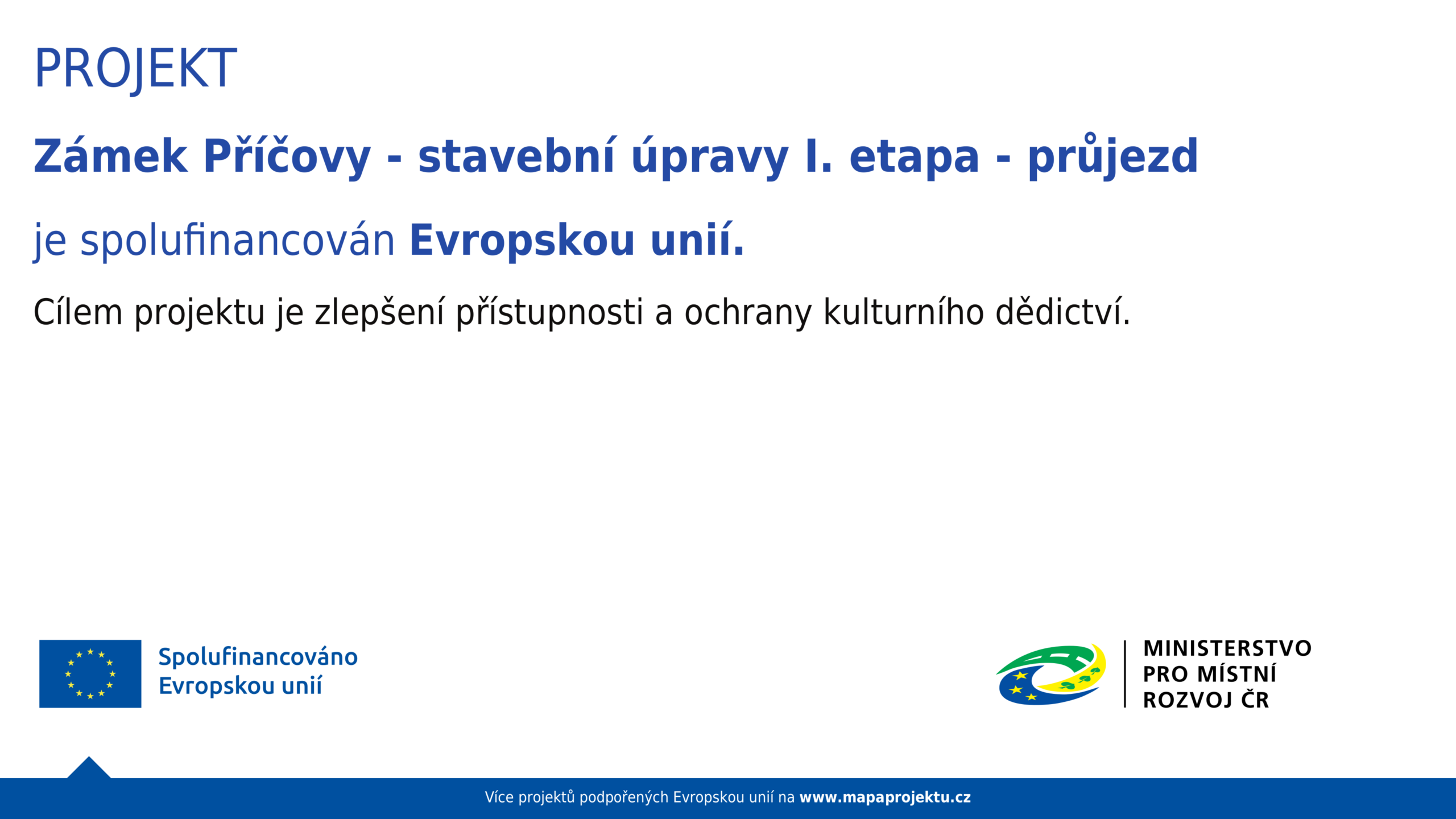 PROJEKT

Zámek Příčovy - stavební úpravy I. etapa - průjezd

je spolufinancován Evropskou unií.

Cílem projektu je zlepšení přístupnosti a ochrany kulturního dědictví.

Spolufinancováno Evropskou unií

MINISTERSTVO PRO MÍSTNÍ ROZVOJ ČR

Více projektů podpořených Evropskou unií na www.mapaprojektu.cz